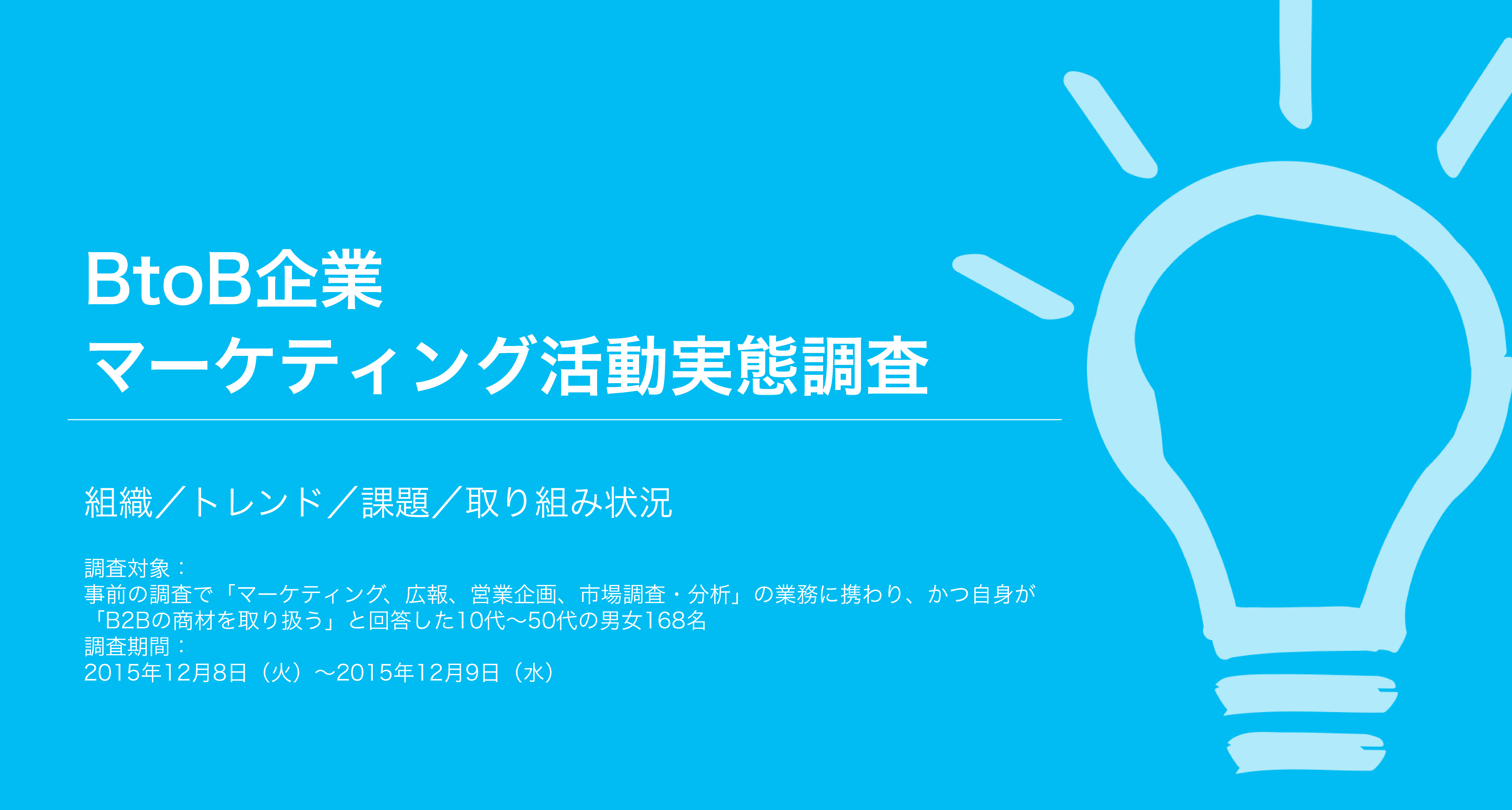 BtoB企業
マーケティング活動実態調査

組織／トレンド／課題／取り組み状況

調査対象：
事前の調査で「マーケティング、広報、営業企画、市場調査・分析」の業務に携わり、かつ自身が「B2Bの商材を取り扱う」と回答した10代〜50代の男女168名
調査期間：
2015年12月8日（火）〜2015年12月9日（水）